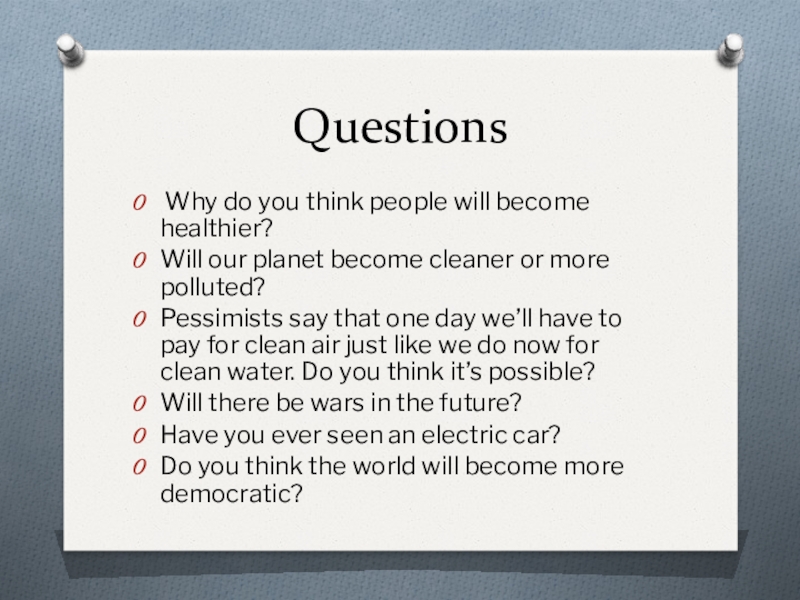 Questions

O Why do you think people will become healthier?
O Will our planet become cleaner or more polluted?
O Pessimists say that one day we'll have to pay for clean air just like we do now for clean water. Do you think it's possible?
O Will there be wars in the future?
O Have you ever seen an electric car?
O Do you think the world will become more democratic?